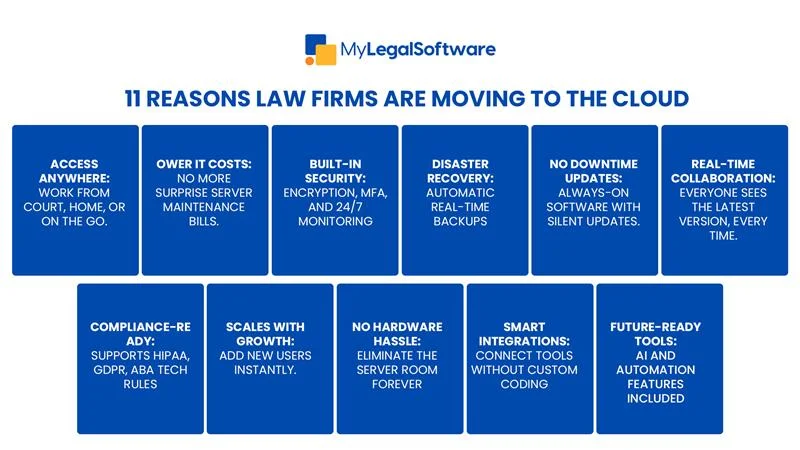 MyLegalSoftware

11 REASONS LAW FIRMS ARE MOVING TO THE CLOUD

ACCESS ANYWHERE: WORK FROM COURT, HOME, OR ON THE GO.

OWER IT COSTS: NO MORE SURPRISE SERVER MAINTENANCE BILLS.

BUILT-IN SECURITY: ENCRYPTION, MFA, AND 24/7 MONITORING

DISASTER RECOVERY: AUTOMATIC REAL-TIME BACKUPS

NO DOWNTIME UPDATES: ALWAYS-ON SOFTWARE WITH SILENT UPDATES.

REAL-TIME COLLABORATION: EVERYONE SEES THE LATEST VERSION, EVERY TIME.

COMPLIANCE-READY: SUPPORTS HIPAA, GDPR, ABA TECH RULES

SCALES WITH GROWTH: ADD NEW USERS INSTANTLY.

NO HARDWARE HASSLE: ELIMINATE THE SERVER ROOM FOREVER

SMART INTEGRATIONS: CONNECT TOOLS WITHOUT CUSTOM CODING

FUTURE-READY TOOLS: AI AND AUTOMATION FEATURES INCLUDED